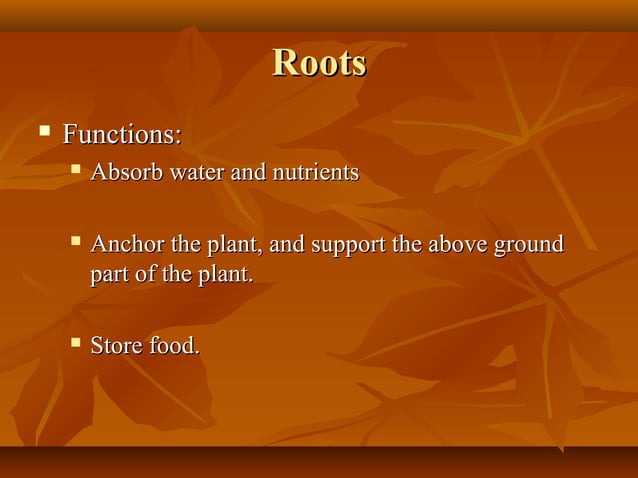 Roots

Functions:

Absorb water and nutrients

Anchor the plant, and support the above ground part of the plant.

Store food.